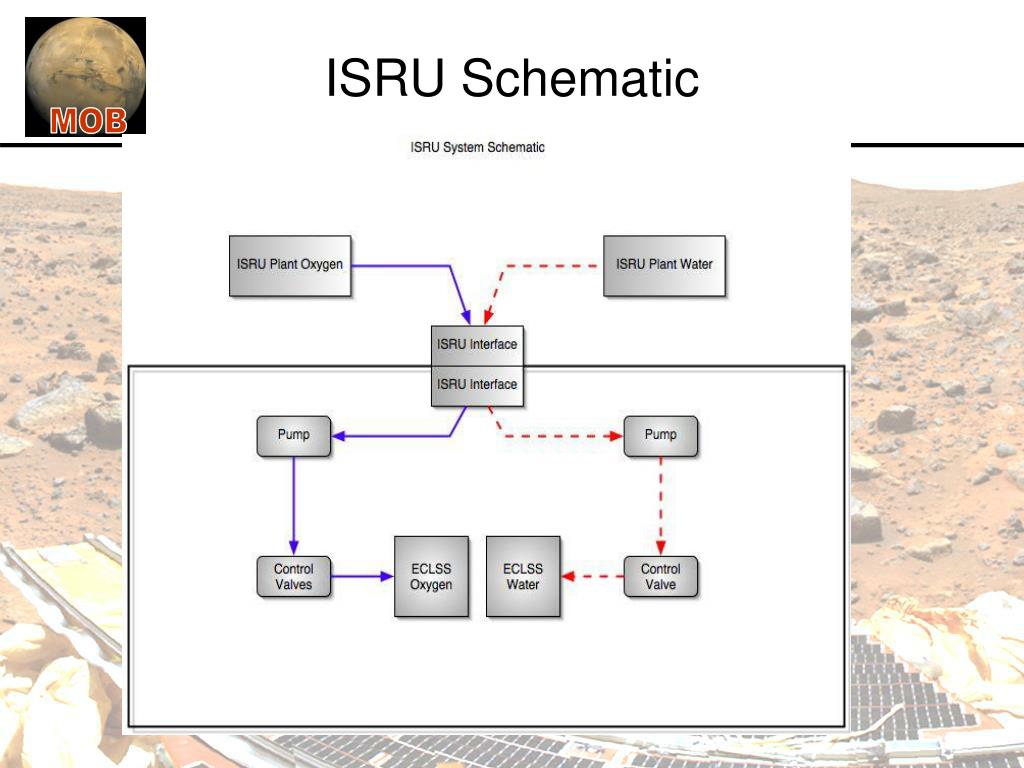 MOB

ISRU Schematic

ISRU System Schematic

ISRU Plant Oxygen

ISRU Plant Water

ISRU Interface

ISRU Interface

Pump

Pump

Control Valves

ECLSS Oxygen

ECLSS Water

Control Valve